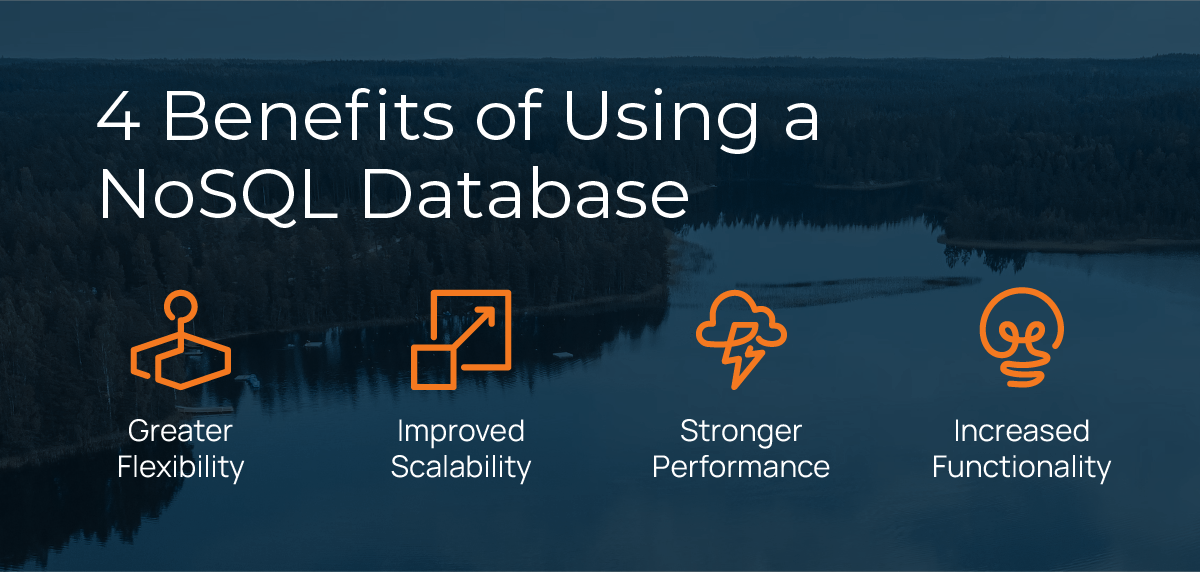 4 Benefits of Using a NoSQL Database

Greater Flexibility

Improved Scalability

Stronger Performance

Increased Functionality